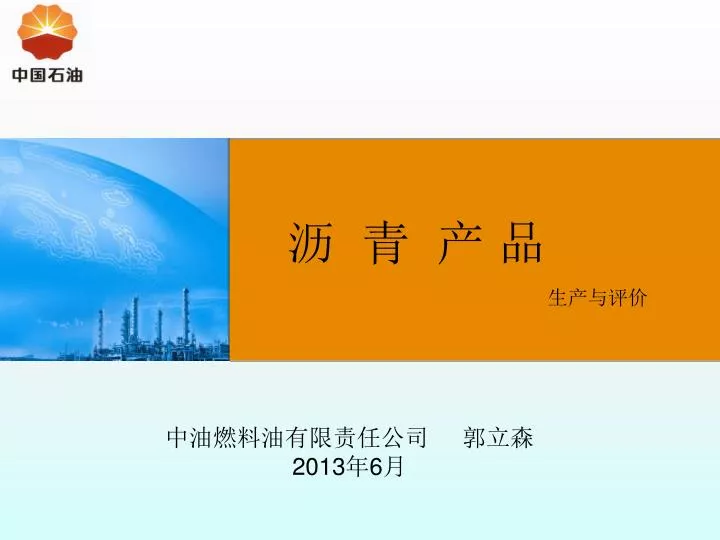 中国石油

沥 青 产 品

生产与评价

中油燃料油有限责任公司 郭立森
2013年6月